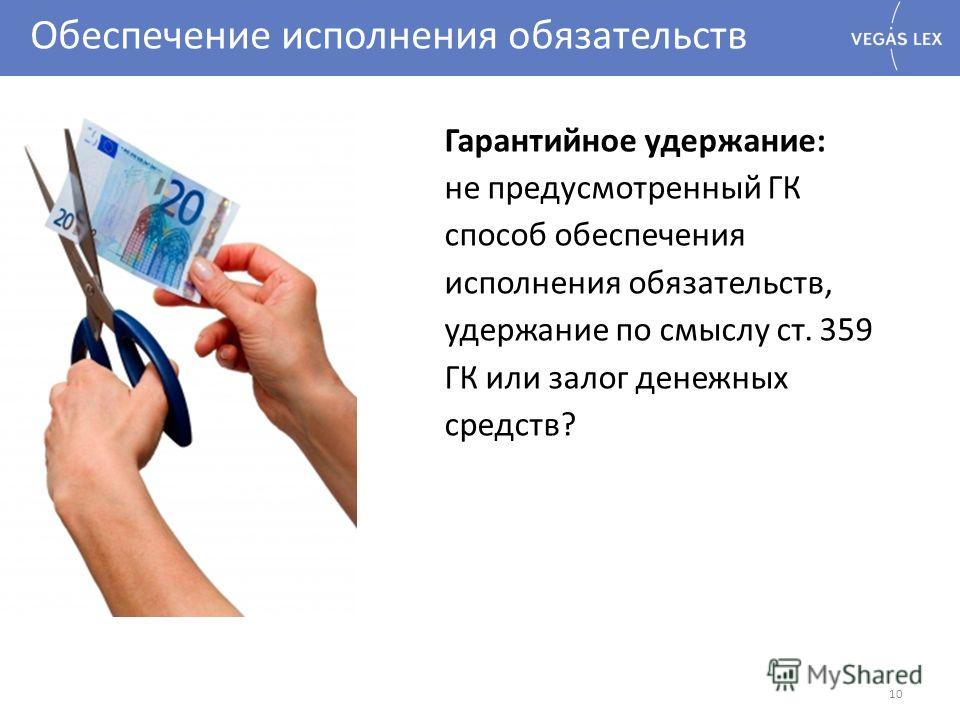 Обеспечение исполнения обязательств

VEGAS LEX

20

20

Гарантийное удержание: не предусмотренный ГК способ обеспечения исполнения обязательств, удержание по смыслу ст. 359 ГК или залог денежных средств?

MyShared

10